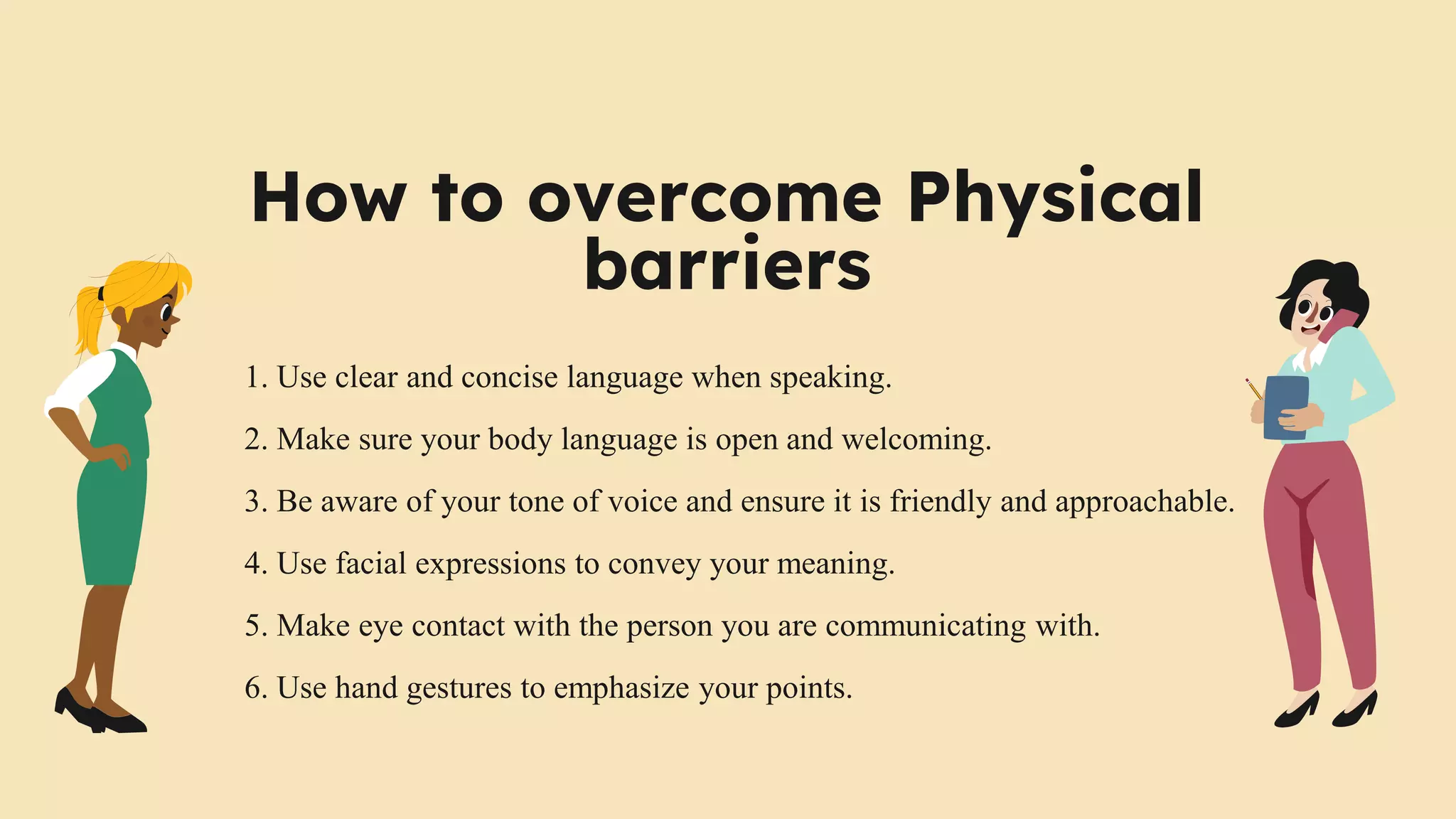 How to overcome Physical barriers

1. Use clear and concise language when speaking.

2. Make sure your body language is open and welcoming.

3. Be aware of your tone of voice and ensure it is friendly and approachable.

4. Use facial expressions to convey your meaning.

5. Make eye contact with the person you are communicating with.

6. Use hand gestures to emphasize your points.